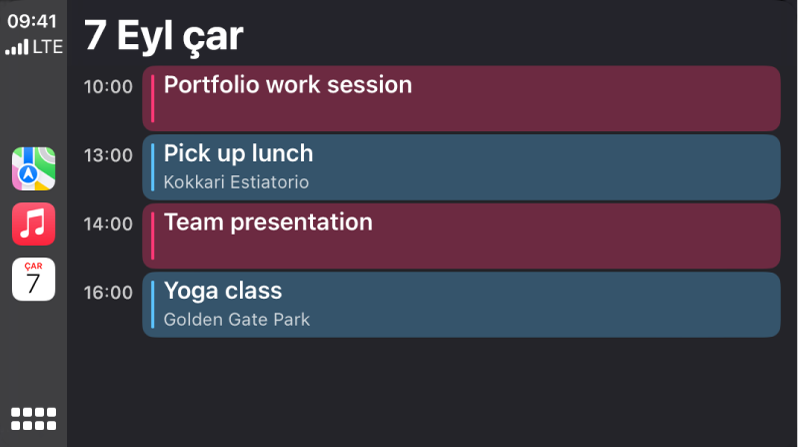 09:41
LTE

ÇAR
7

7 Eyl çar

10:00
Portfolio work session

13:00
Pick up lunch
Kokkari Estiatorio

14:00
Team presentation

16:00
Yoga class
Golden Gate Park